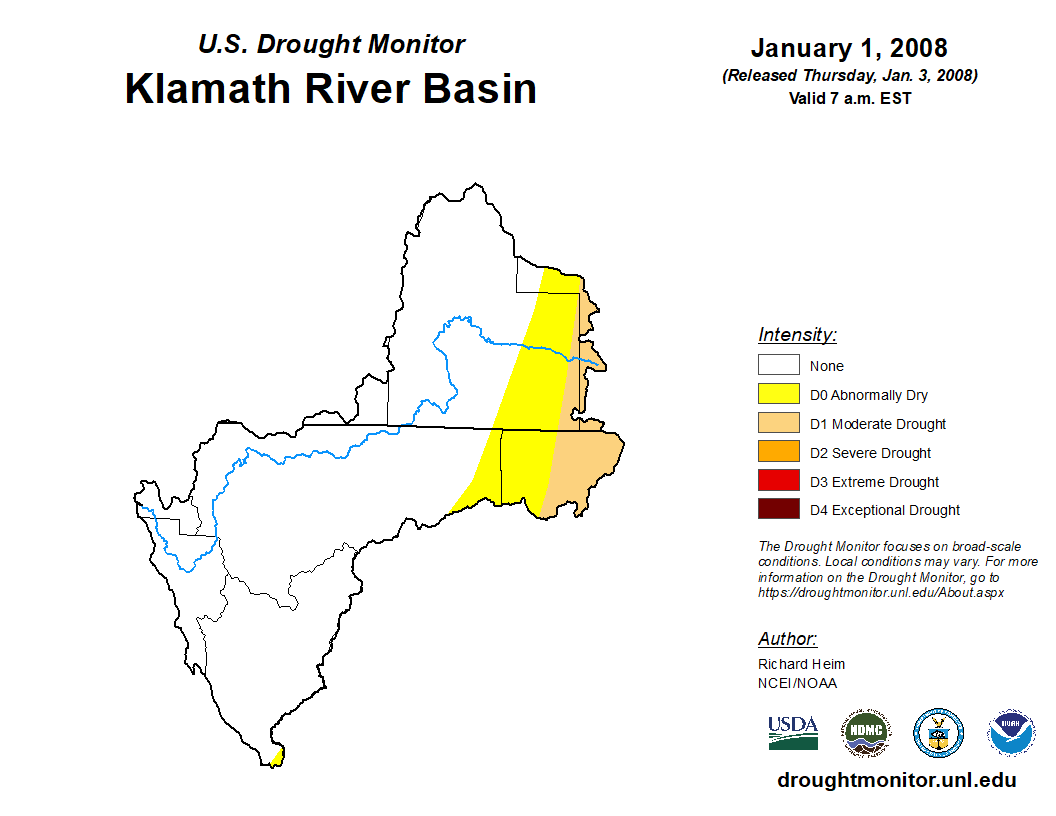 U.S. Drought Monitor
Klamath River Basin

January 1, 2008
(Released Thursday, Jan. 3, 2008)
Valid 7 a.m. EST

Intensity:
None
D0 Abnormally Dry
D1 Moderate Drought
D2 Severe Drought
D3 Extreme Drought
D4 Exceptional Drought

The Drought Monitor focuses on broad-scale conditions. Local conditions may vary. For more information on the Drought Monitor, go to https://droughtmonitor.unl.edu/About.aspx

Author:
Richard Heim
NCEI/NOAA

USDA
NDMC
NOAA

droughtmonitor.unl.edu